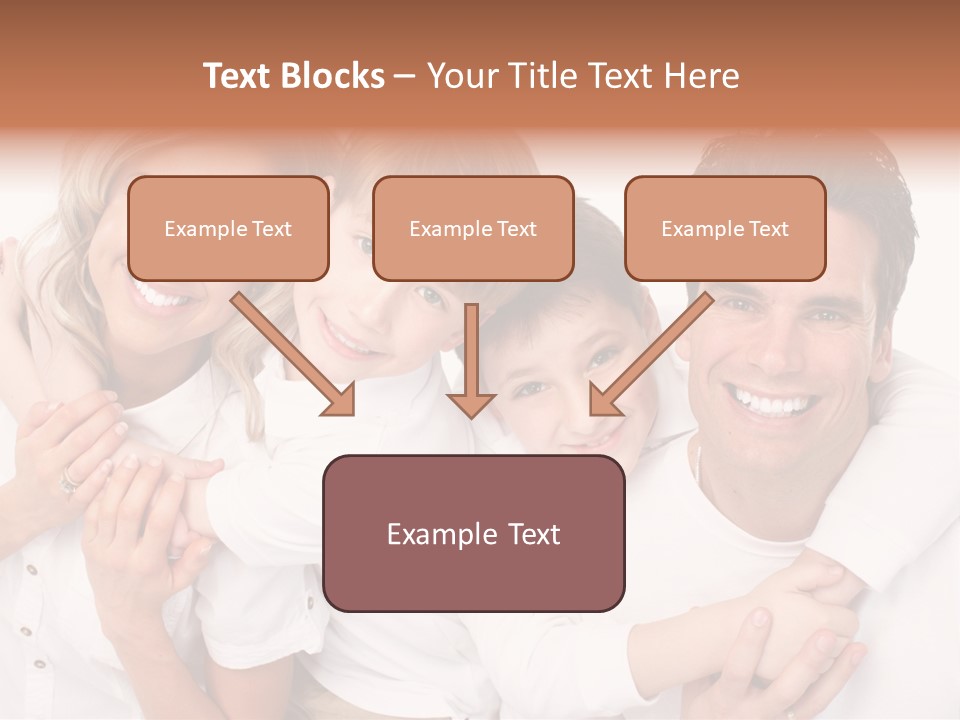 Text Blocks – Your Title Text Here

Example Text

Example Text

Example Text

Example Text